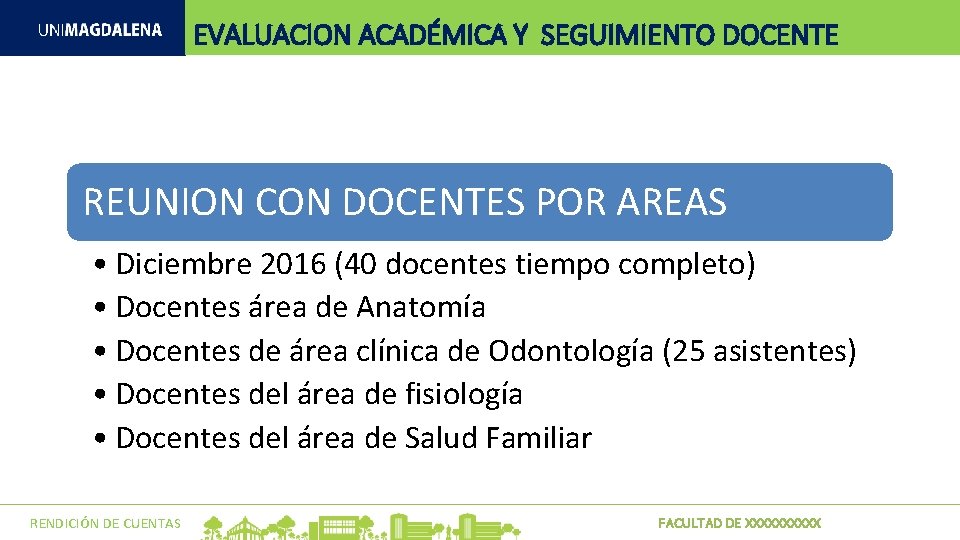 UNIMAGDALENA

EVALUACION ACADÉMICA Y SEGUIMIENTO DOCENTE

REUNION CON DOCENTES POR AREAS

• Diciembre 2016 (40 docentes tiempo completo)
• Docentes área de Anatomía
• Docentes de área clínica de Odontología (25 asistentes)
• Docentes del área de fisiología
• Docentes del área de Salud Familiar

RENDICIÓN DE CUENTAS

FACULTAD DE XXXXXXXXXX